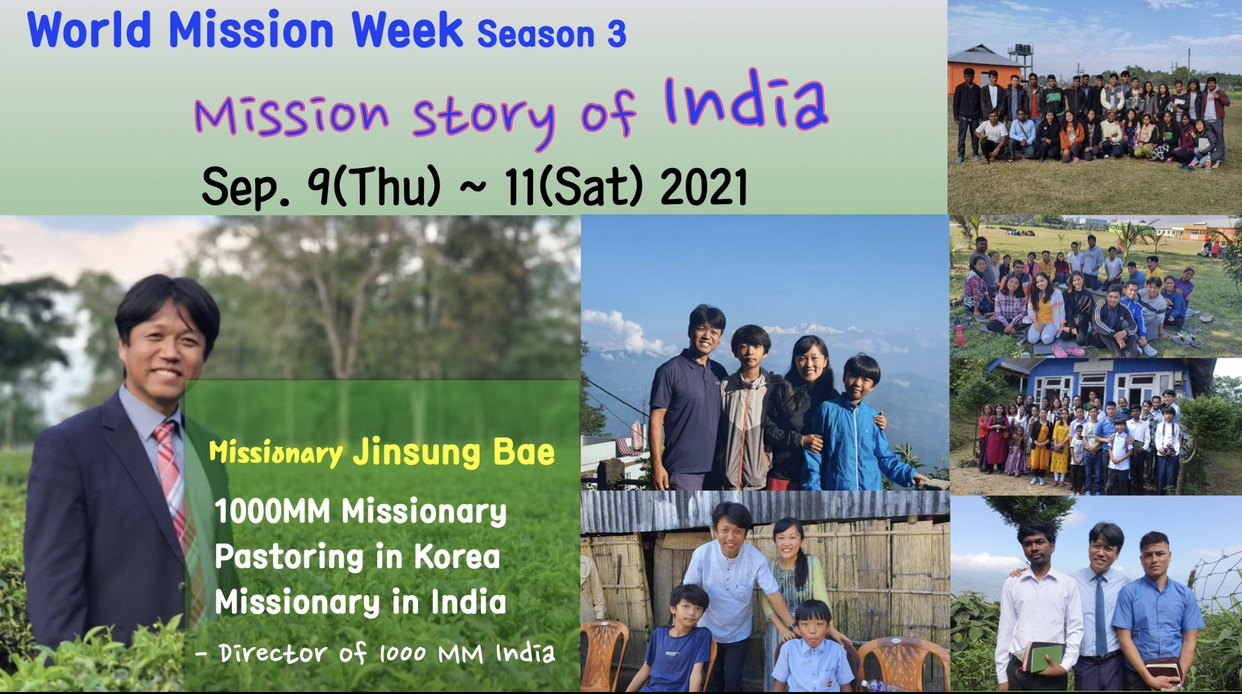 World Mission Week Season 3

Mission story of India

Sep. 9(Thu) ~ 11(Sat) 2021

Missionary Jinsung Bae

1000MM Missionary
Pastoring in Korea
Missionary in India

- Director of 1000 MM India